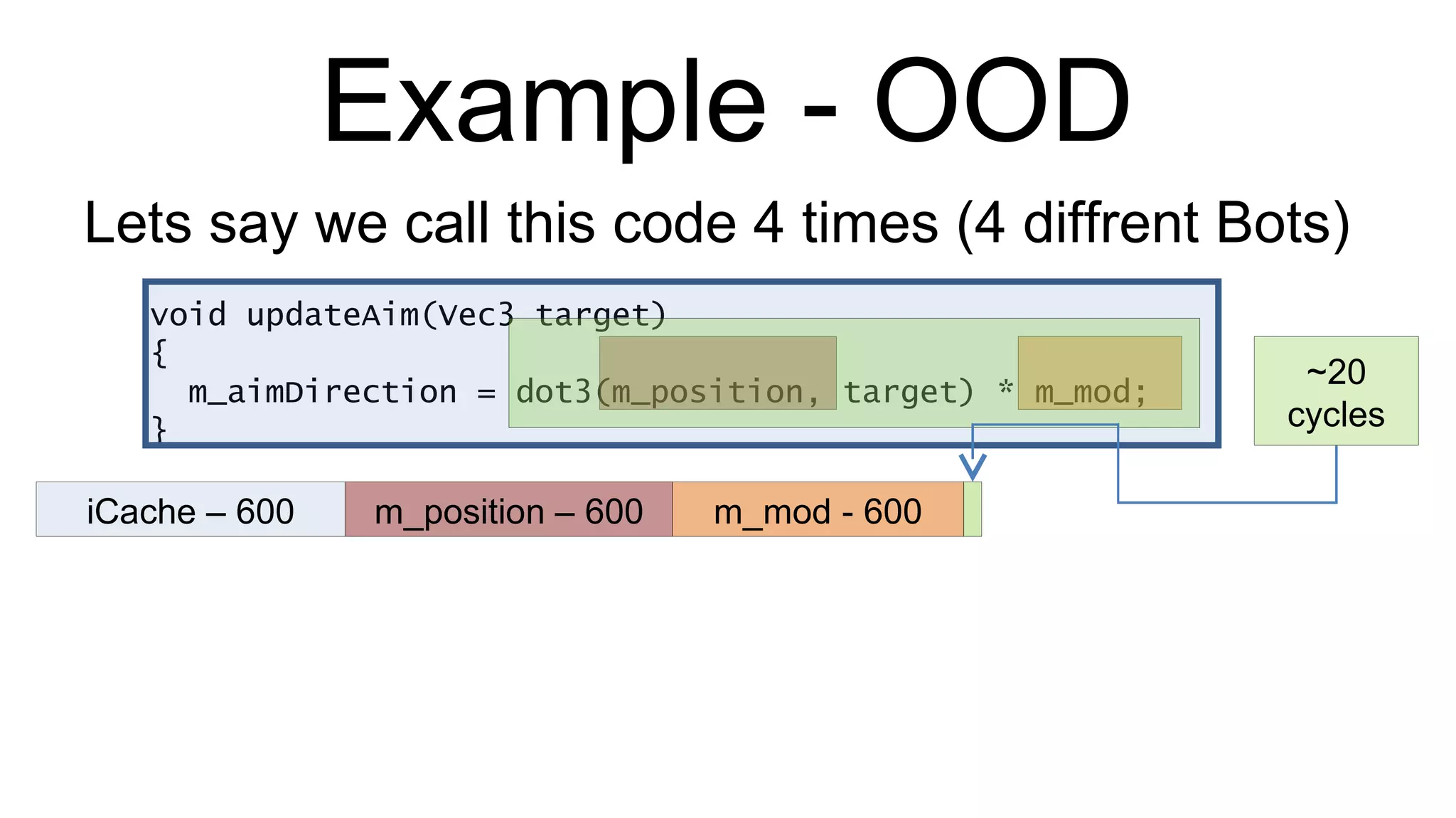 Example - OOD

Lets say we call this code 4 times (4 diffrent Bots)

void updateAim(Vec3 target)
{
  m_aimDirection = dot3(m_position, target) * m_mod;
}

~20 cycles

iCache – 600

m_position – 600

m_mod - 600